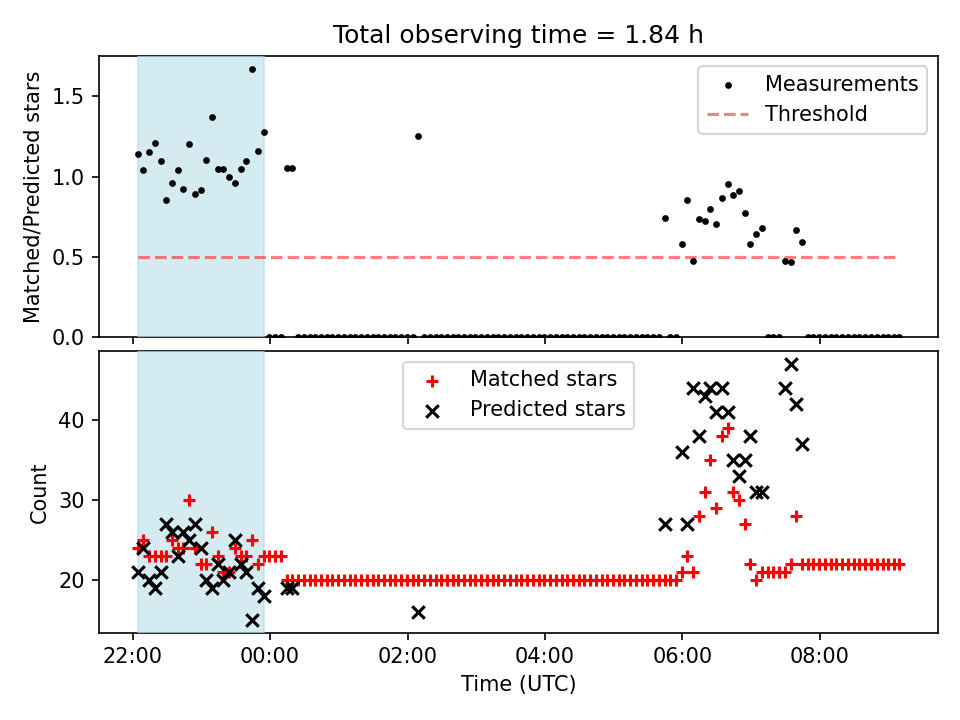 Total observing time = 1.84 h

Matched/Predicted stars

1.5
1.0
0.5
0.0

Measurements
Threshold

Count

40
30
20

Matched stars
Predicted stars

22:00
00:00
02:00
04:00
06:00
08:00

Time (UTC)